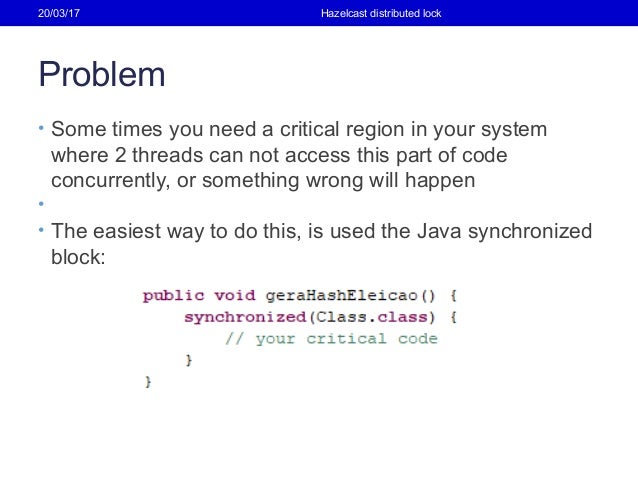 20/03/17

Hazelcast distributed lock

Problem

• Some times you need a critical region in your system where 2 threads can not access this part of code concurrently, or something wrong will happen
•
• The easiest way to do this, is used the Java synchronized block:

public void geraHashEleicao() {
    synchronized(Class.class) {
        // your critical code
    }
}